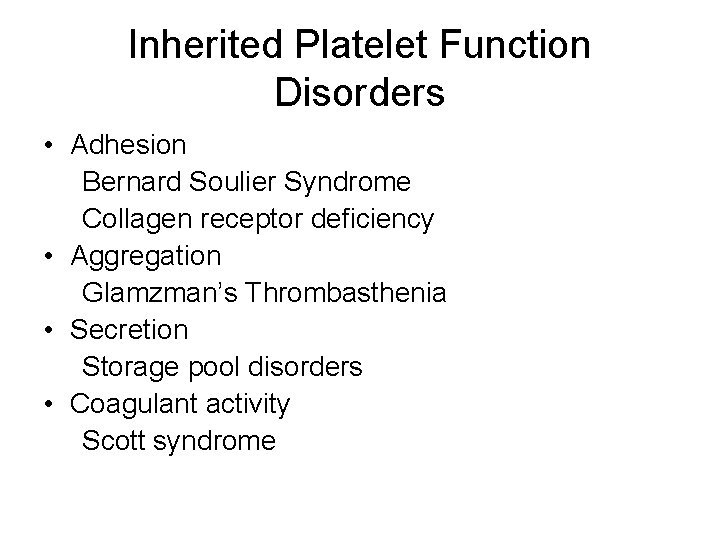 Inherited Platelet Function Disorders

• Adhesion
Bernard Soulier Syndrome
Collagen receptor deficiency
• Aggregation
Glamzman's Thrombasthenia
• Secretion
Storage pool disorders
• Coagulant activity
Scott syndrome